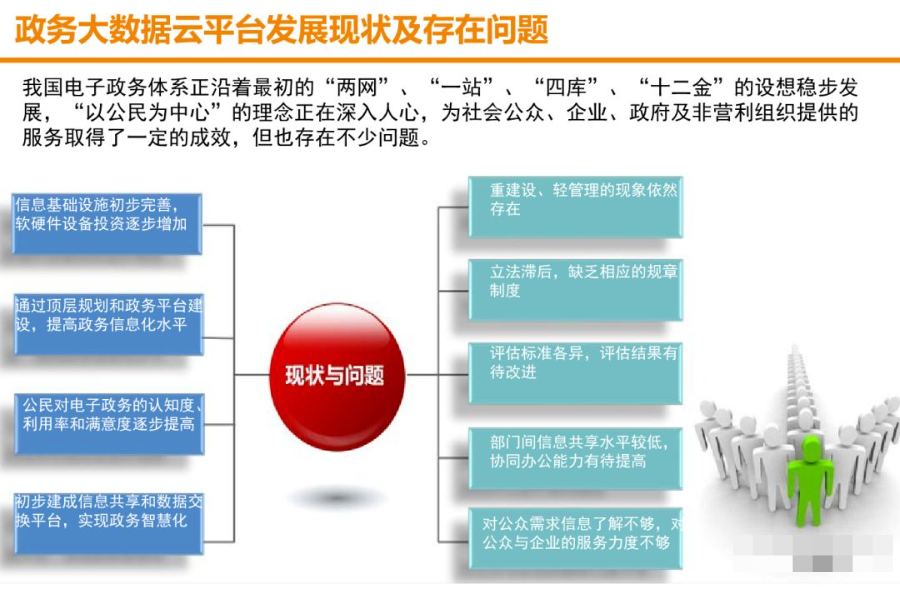 政务大数据云平台发展现状及存在问题

我国电子政务体系正沿着最初的“两网”、“一站”、“四库”、“十二金”的设想稳步发展，“以公民为中心”的理念正在深入人心，为社会公众、企业、政府及非营利组织提供的服务取得了一定的成效，但也存在不少问题。

信息基础设施初步完善，软硬件设备投资逐步增加

通过顶层规划和政务平台建设，提高政务信息化水平

公民对电子政务的认知度、利用率和满意度逐步提高

初步建成信息共享和数据交换平台，实现政务智慧化

现状与问题

重建设、轻管理的现象依然存在

立法滞后，缺乏相应的规章制度

评估标准各异，评估结果有待改进

部门间信息共享水平较低，协同办公能力有待提高

对公众需求信息了解不够，对公众与企业的服务力度不够